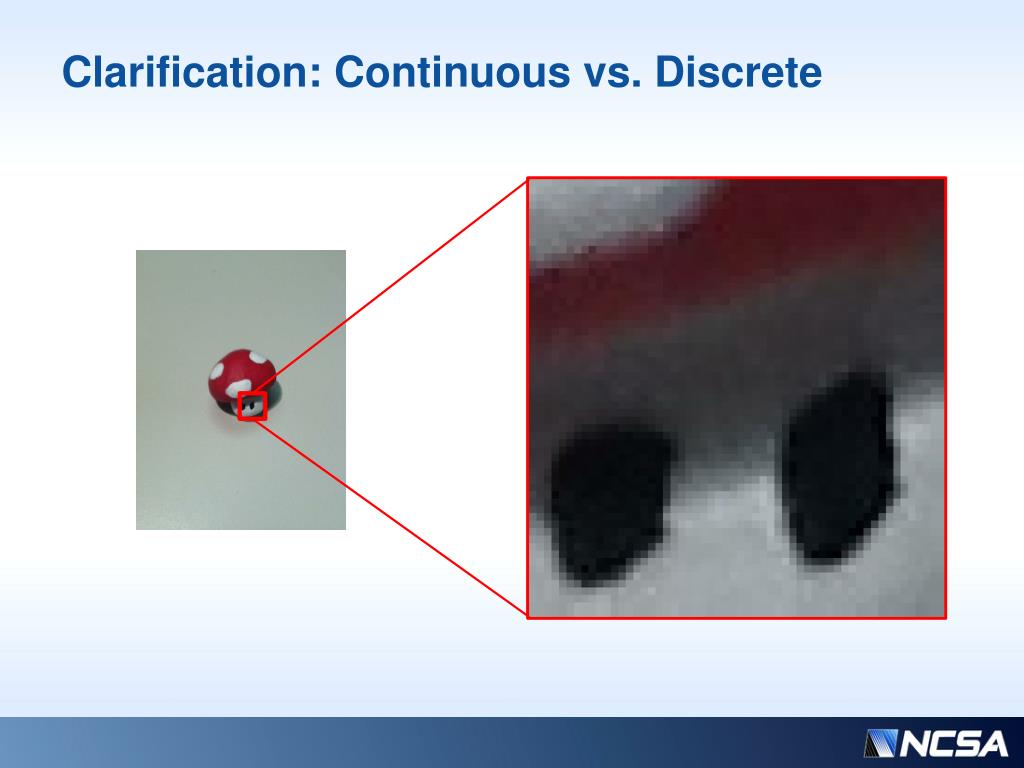 Clarification: Continuous vs. Discrete

NCSA